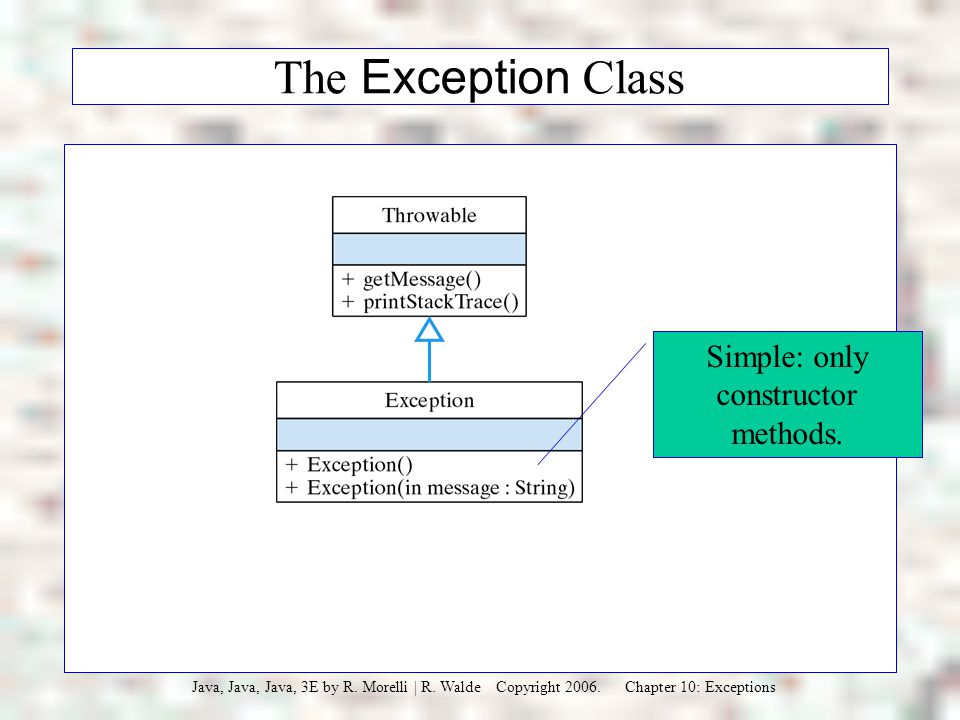 The Exception Class

Throwable

+ getMessage()
+ printStackTrace()

Exception

+ Exception()
+ Exception(in message : String)

Simple: only constructor methods.

Java, Java, Java, 3E by R. Morelli | R. Walde Copyright 2006. Chapter 10: Exceptions